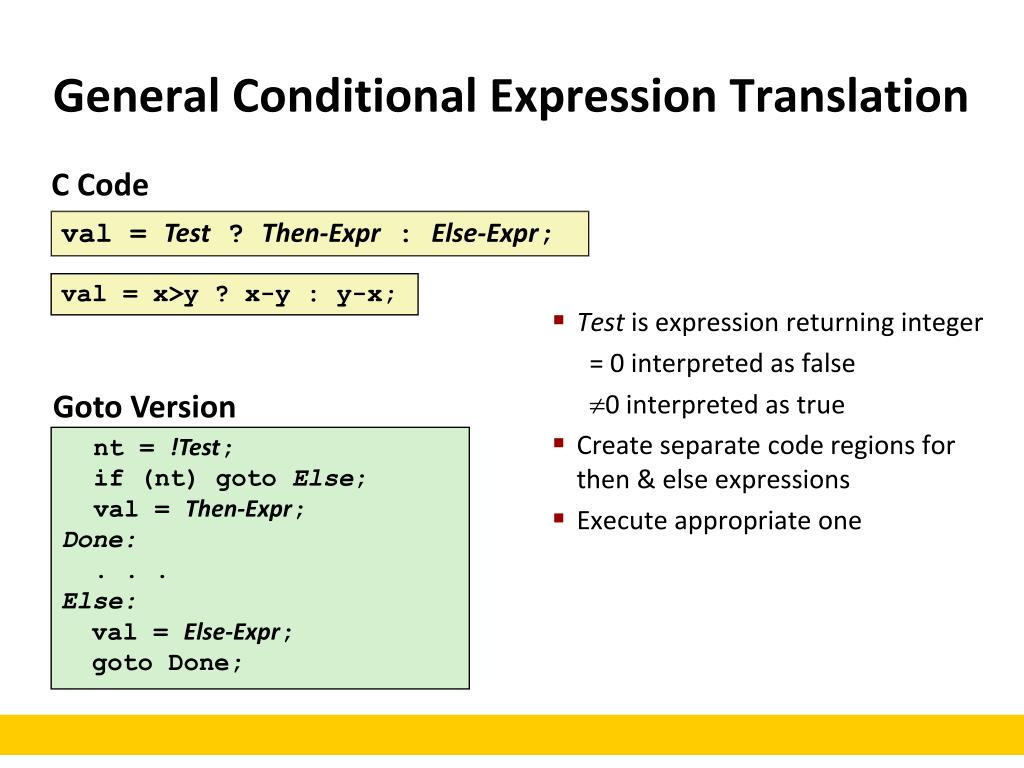 General Conditional Expression Translation

C Code

val = Test ? Then-Expr : Else-Expr;

val = x>y ? x-y : y-x;

Goto Version

nt = !Test;
if (nt) goto Else;
val = Then-Expr;
Done:
. . .
Else:
val = Else-Expr;
goto Done;

▪ Test is expression returning integer
= 0 interpreted as false
$\neq$0 interpreted as true
▪ Create separate code regions for then & else expressions
▪ Execute appropriate one